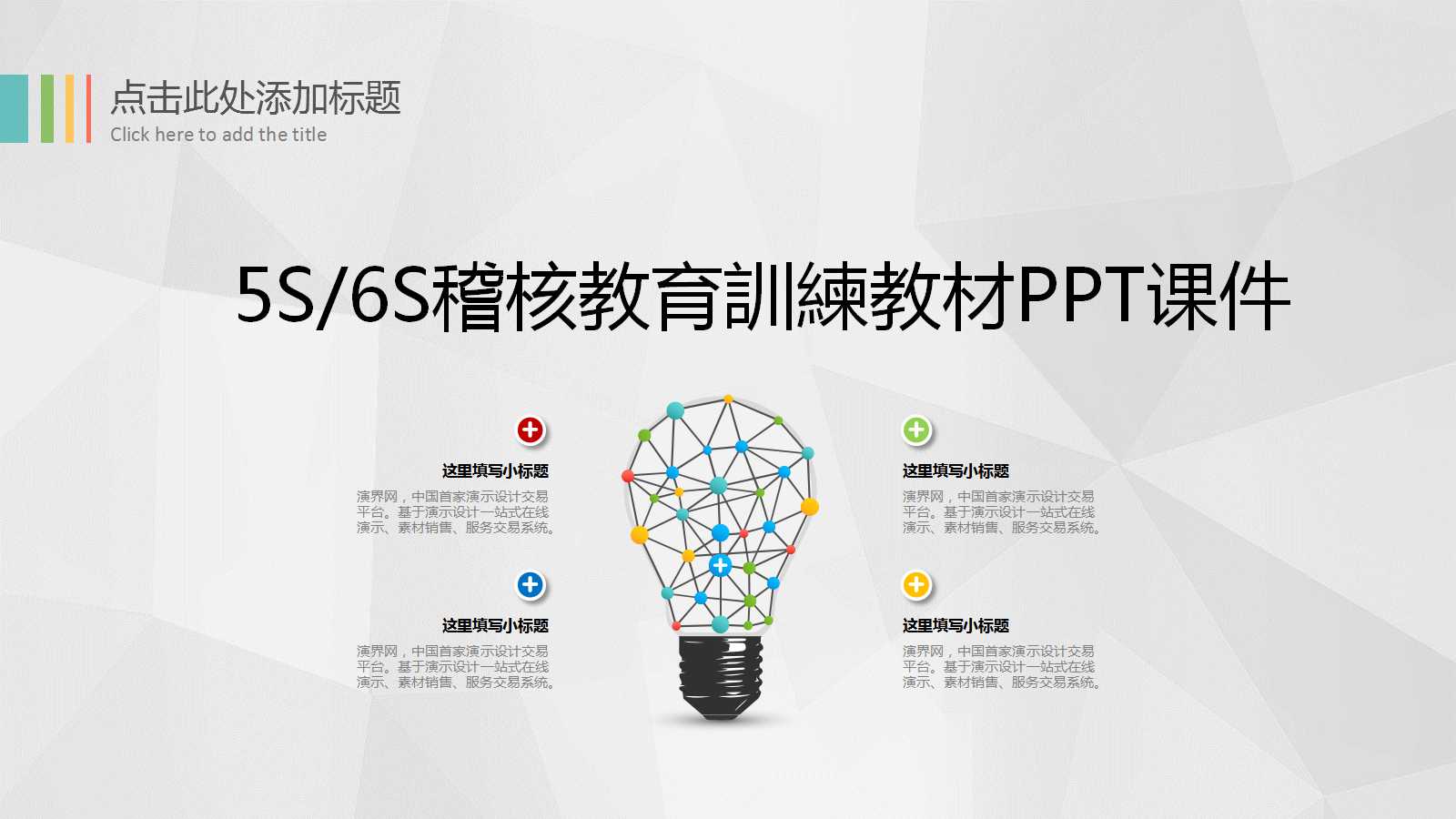 点击此处添加标题
Click here to add the title

5S/6S稽核教育訓練教材PPT课件

这里填写小标题
演界网，中国首家演示设计交易平台。基于演示设计一站式在线演示、素材销售、服务交易系统。

这里填写小标题
演界网，中国首家演示设计交易平台。基于演示设计一站式在线演示、素材销售、服务交易系统。

这里填写小标题
演界网，中国首家演示设计交易平台。基于演示设计一站式在线演示、素材销售、服务交易系统。

这里填写小标题
演界网，中国首家演示设计交易平台。基于演示设计一站式在线演示、素材销售、服务交易系统。